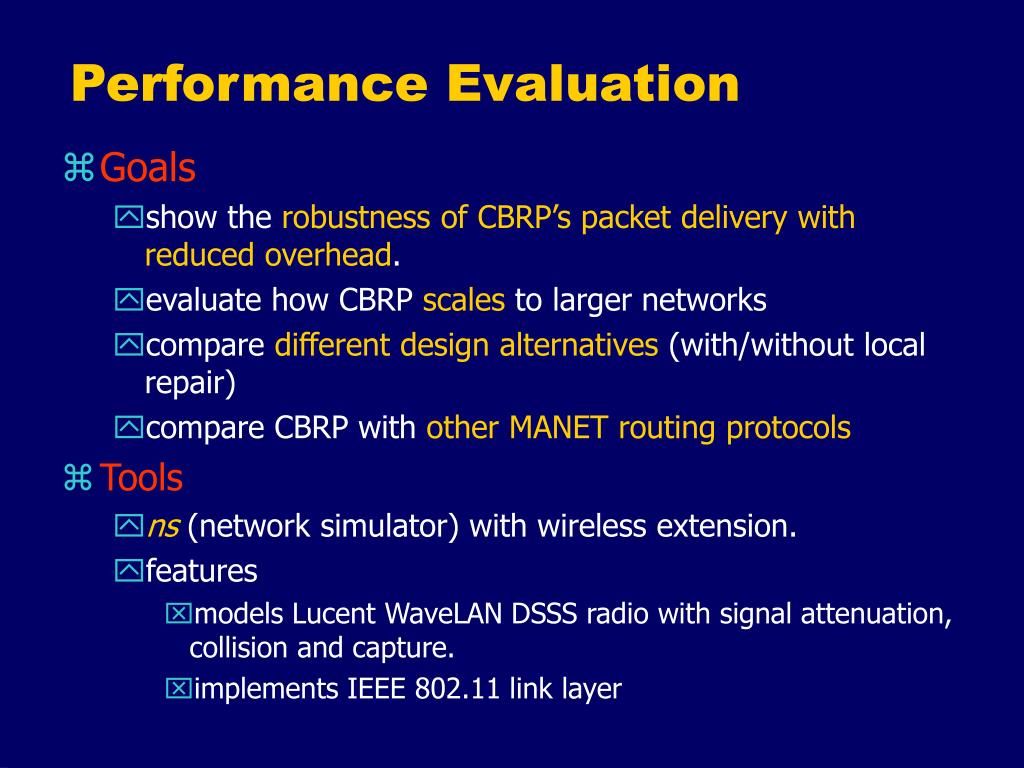 Performance Evaluation

Goals

show the robustness of CBRP's packet delivery with reduced overhead.

evaluate how CBRP scales to larger networks

compare different design alternatives (with/without local repair)

compare CBRP with other MANET routing protocols

Tools

ns (network simulator) with wireless extension.

features

models Lucent WaveLAN DSSS radio with signal attenuation, collision and capture.

implements IEEE 802.11 link layer